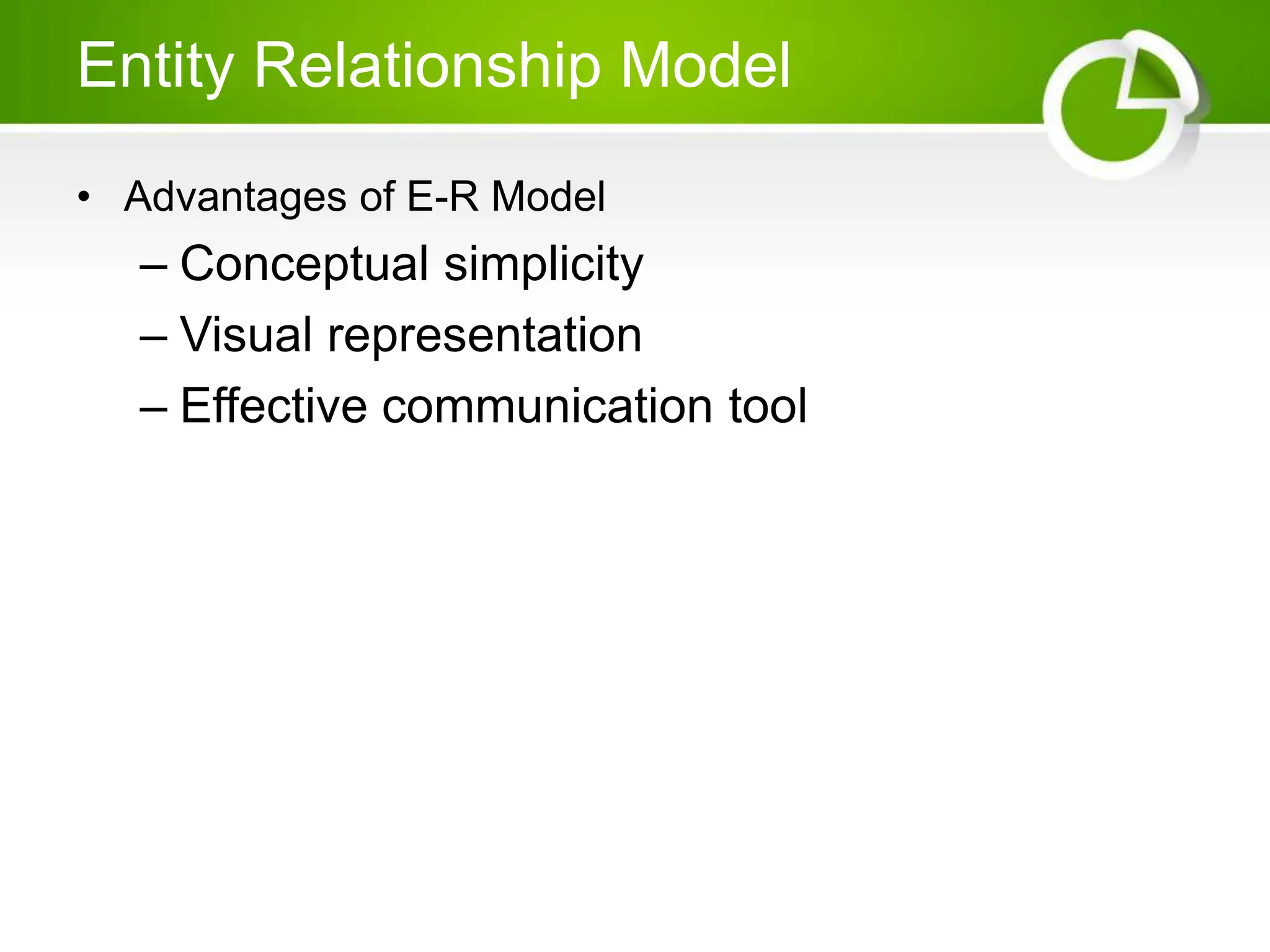 Entity Relationship Model

• Advantages of E-R Model
– Conceptual simplicity
– Visual representation
– Effective communication tool